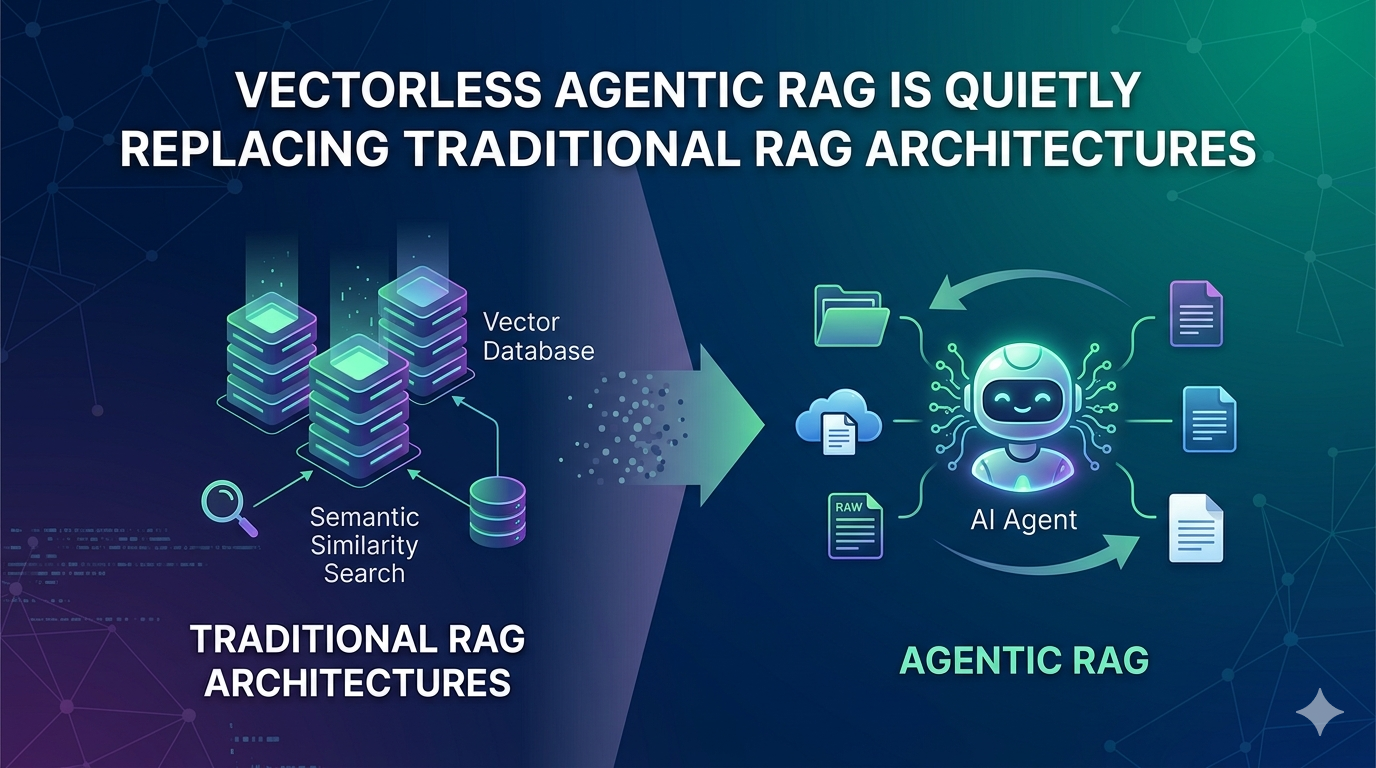 VECTORLESS AGENTIC RAG IS QUIETLY REPLACING TRADITIONAL RAG ARCHITECTURES

Vector Database

Semantic Similarity Search

TRADITIONAL RAG ARCHITECTURES

RAW

AI Agent

AGENTIC RAG